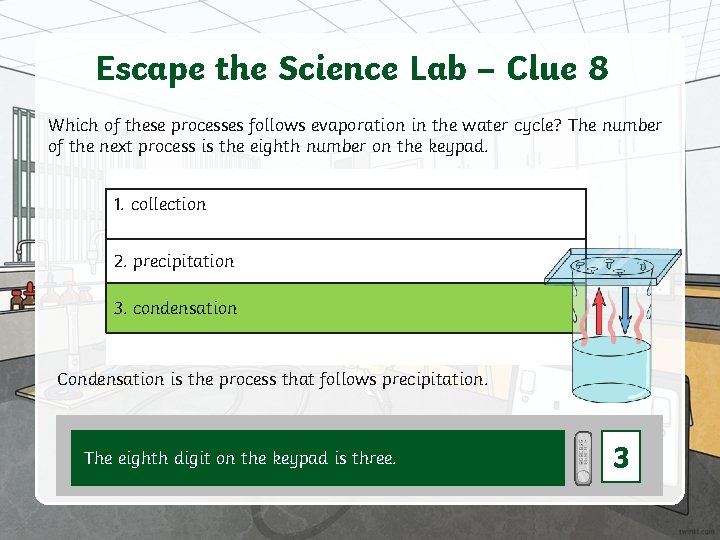 Escape the Science Lab – Clue 8

Which of these processes follows evaporation in the water cycle? The number of the next process is the eighth number on the keypad.

| 1. collection |
|---|
| 2. precipitation |
| 3. condensation |

Condensation is the process that follows precipitation.

The eighth digit on the keypad is three.

3

twinkl.com